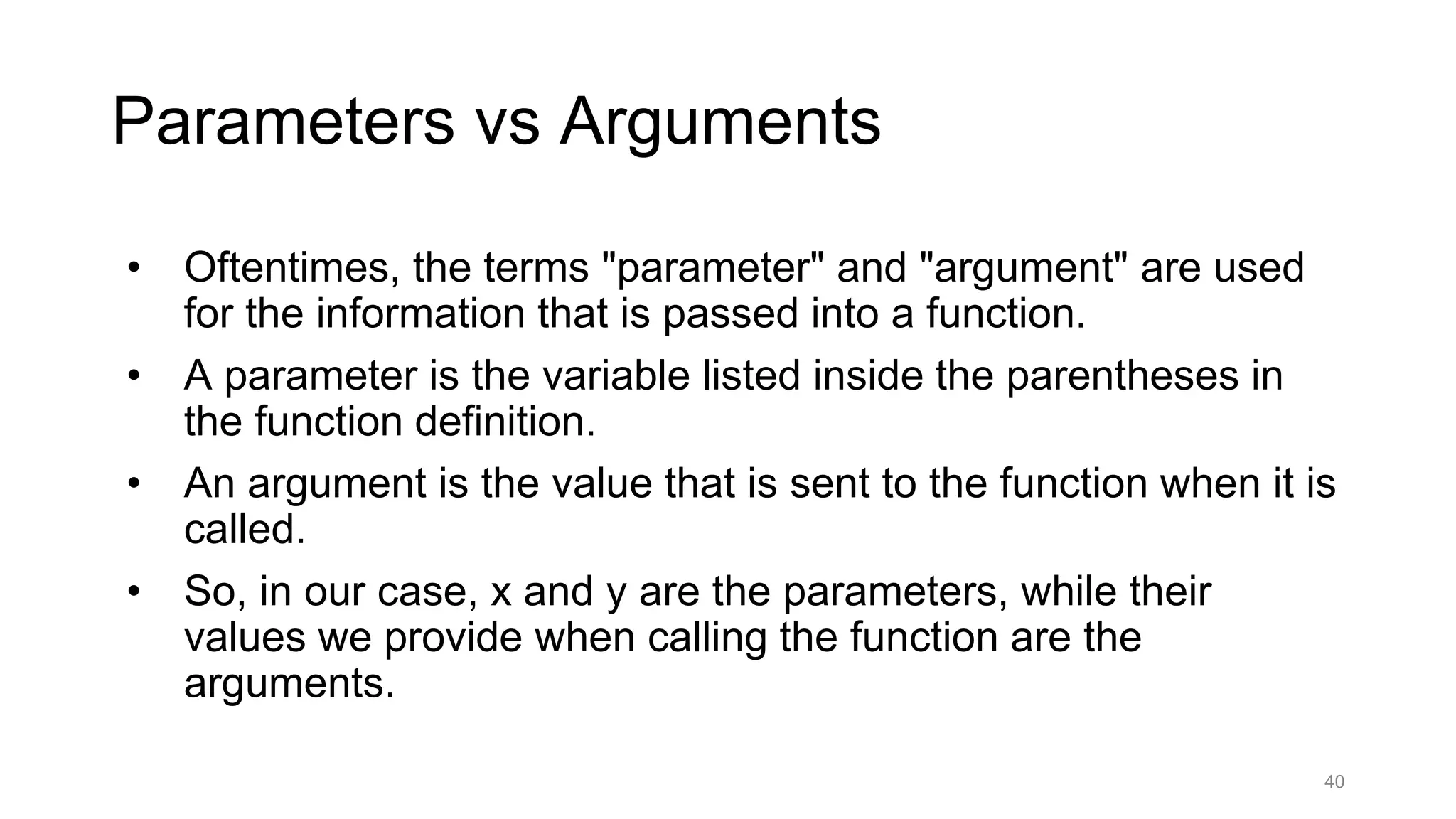 Parameters vs Arguments

• Oftentimes, the terms "parameter" and "argument" are used for the information that is passed into a function.
• A parameter is the variable listed inside the parentheses in the function definition.
• An argument is the value that is sent to the function when it is called.
• So, in our case, x and y are the parameters, while their values we provide when calling the function are the arguments.

40